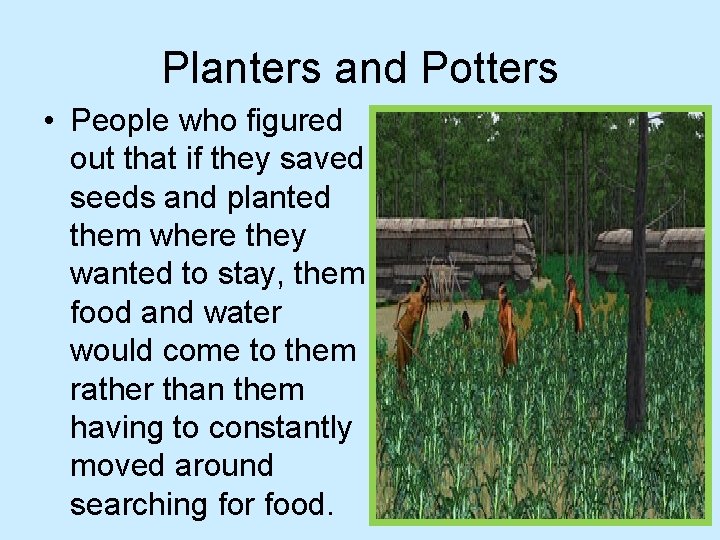 Planters and Potters

• People who figured out that if they saved seeds and planted them where they wanted to stay, them food and water would come to them rather than them having to constantly moved around searching for food.